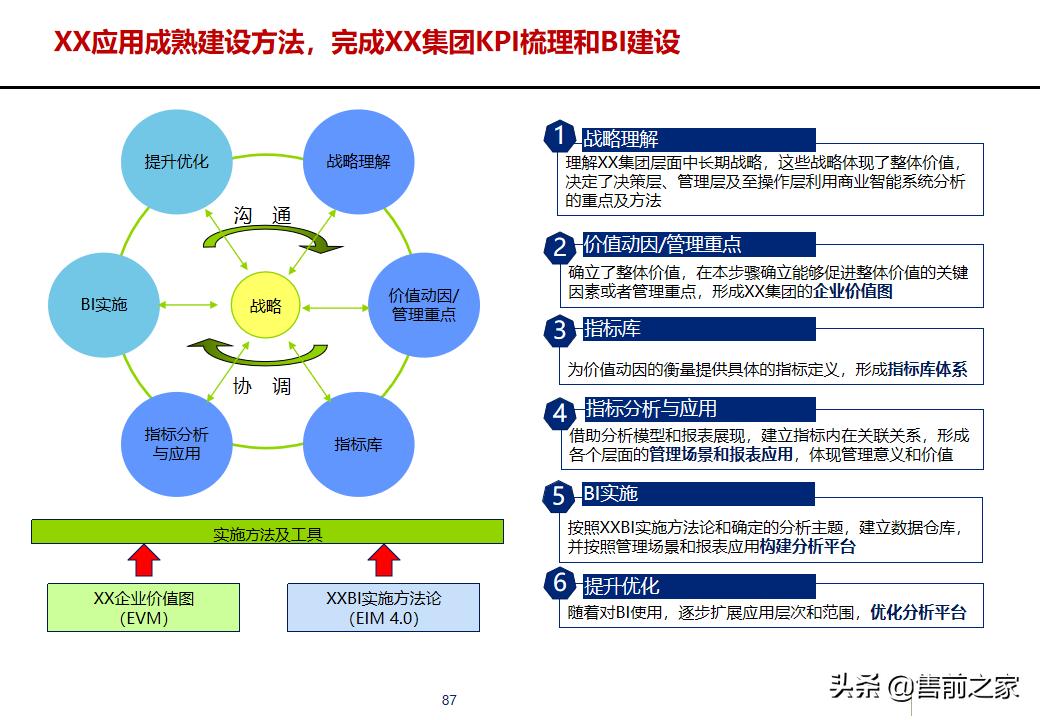 XX应用成熟建设方法，完成XX集团KPI梳理和BI建设

提升优化

战略理解

沟 通

BI实施

战略

价值动因/管理重点

协 调

指标分析与应用

指标库

实施方法及工具

XX企业价值图
(EVM)

XXBI实施方法论
(EIM 4.0)

1 战略理解
理解XX集团层面中长期战略，这些战略体现了整体价值，决定了决策层、管理层及至操作层利用商业智能系统分析的重点及方法

2 价值动因/管理重点
确立了整体价值，在本步骤确立能够促进整体价值的关键因素或者管理重点，形成XX集团的企业价值图

3 指标库
为价值动因的衡量提供具体的指标定义，形成指标库体系

4 指标分析与应用
借助分析模型和报表展现，建立指标内在关联关系，形成各个层面的管理场景和报表应用，体现管理意义和价值

5 BI实施
按照XXBI实施方法论和确定的分析主题，建立数据仓库，并按照管理场景和报表应用构建分析平台

6 提升优化
随着对BI使用，逐步扩展应用层次和范围，优化分析平台

87

头条 @售前之家